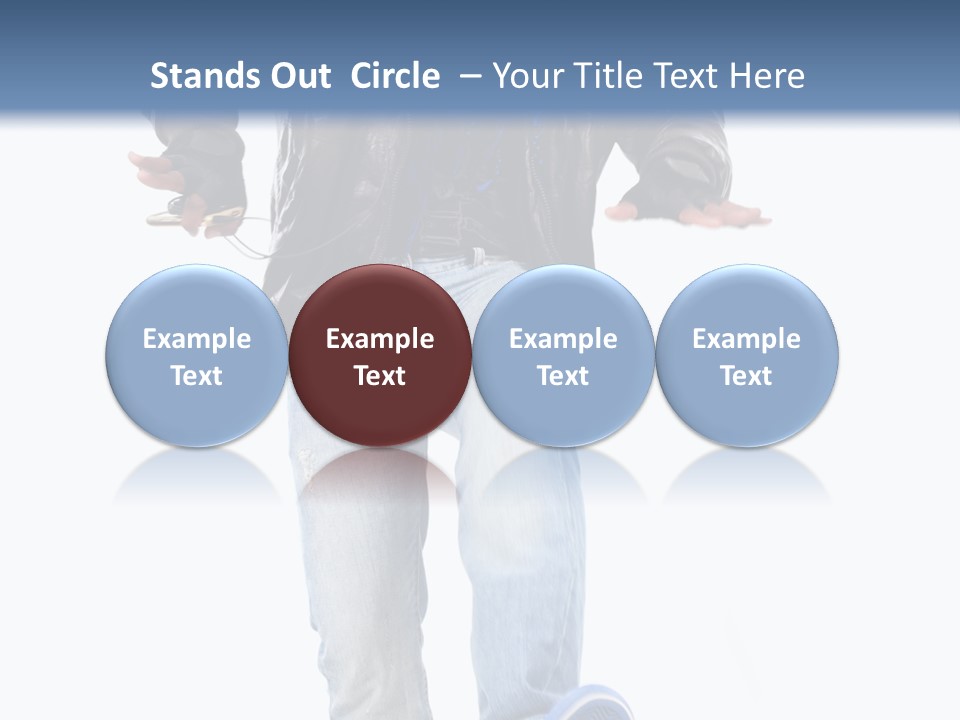 Stands Out Circle – Your Title Text Here

Example Text

Example Text

Example Text

Example Text